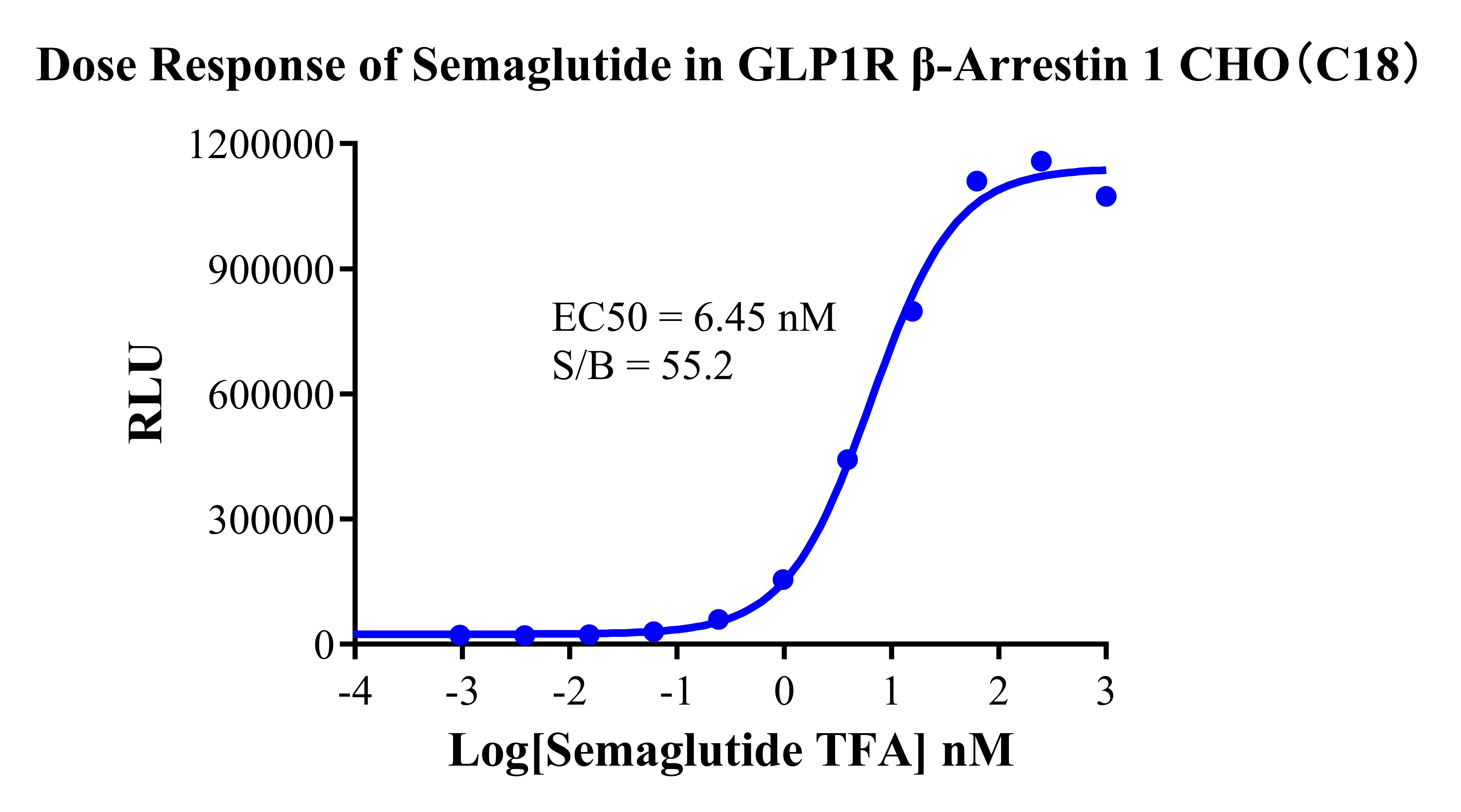 Dose Response of Semaglutide in GLP1R β-Arrestin 1 CHO（C18）

RLU

1200000
900000
600000
300000
0

EC50 = 6.45 nM
S/B = 55.2

-4
-3
-2
-1
0
1
2
3

Log[Semaglutide TFA] nM